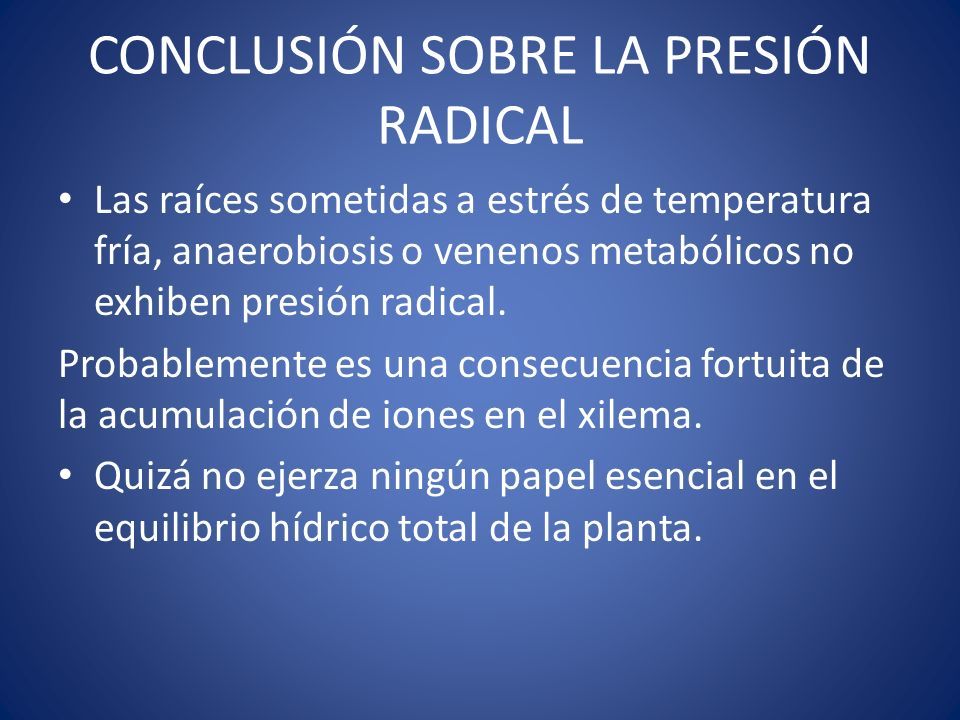 CONCLUSIÓN SOBRE LA PRESIÓN RADICAL

• Las raíces sometidas a estrés de temperatura fría, anaerobiosis o venenos metabólicos no exhiben presión radical.

Probablemente es una consecuencia fortuita de la acumulación de iones en el xilema.

• Quizá no ejerza ningún papel esencial en el equilibrio hídrico total de la planta.